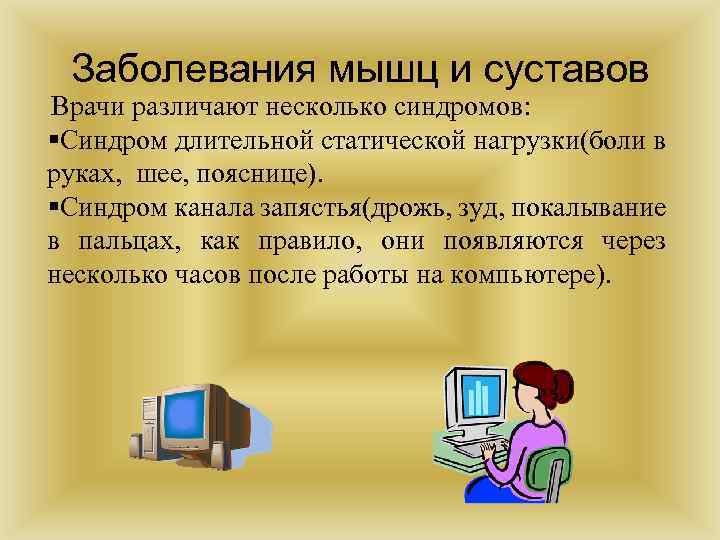 Заболевания мышц и суставов

Врачи различают несколько синдромов:

▪Синдром длительной статической нагрузки(боли в руках, шее, пояснице).

▪Синдром канала запястья(дрожь, зуд, покалывание в пальцах, как правило, они появляются через несколько часов после работы на компьютере).